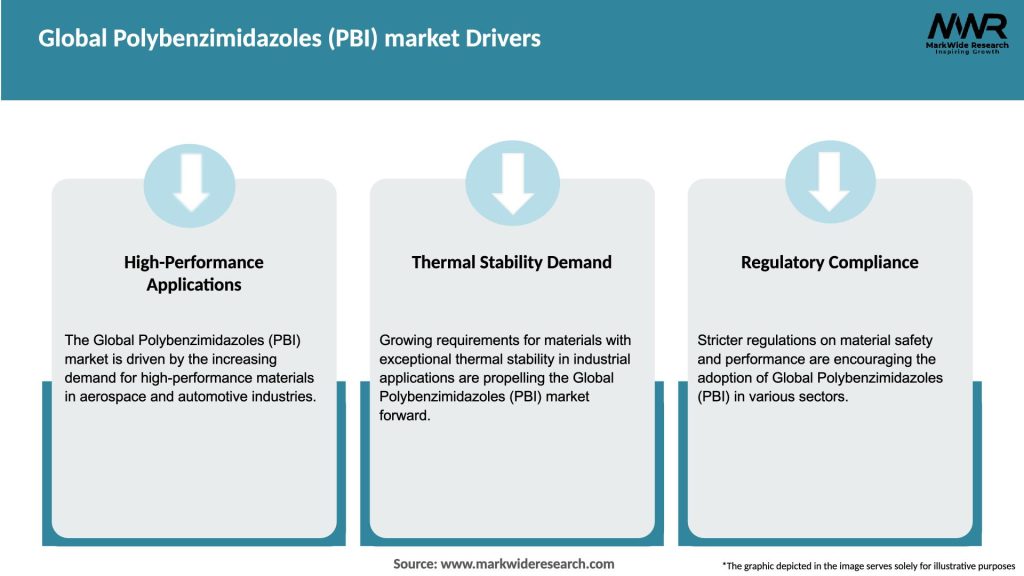 Global Polybenzimidazoles (PBI) market Drivers

MWR
MarkWide Research
Inspiring Growth

High-Performance Applications

The Global Polybenzimidazoles (PBI) market is driven by the increasing demand for high-performance materials in aerospace and automotive industries.

Thermal Stability Demand

Growing requirements for materials with exceptional thermal stability in industrial applications are propelling the Global Polybenzimidazoles (PBI) market forward.

Regulatory Compliance

Stricter regulations on material safety and performance are encouraging the adoption of Global Polybenzimidazoles (PBI) in various sectors.

Source: www.markwideresearch.com

*The graphic depicted in the image serves solely for illustrative purposes